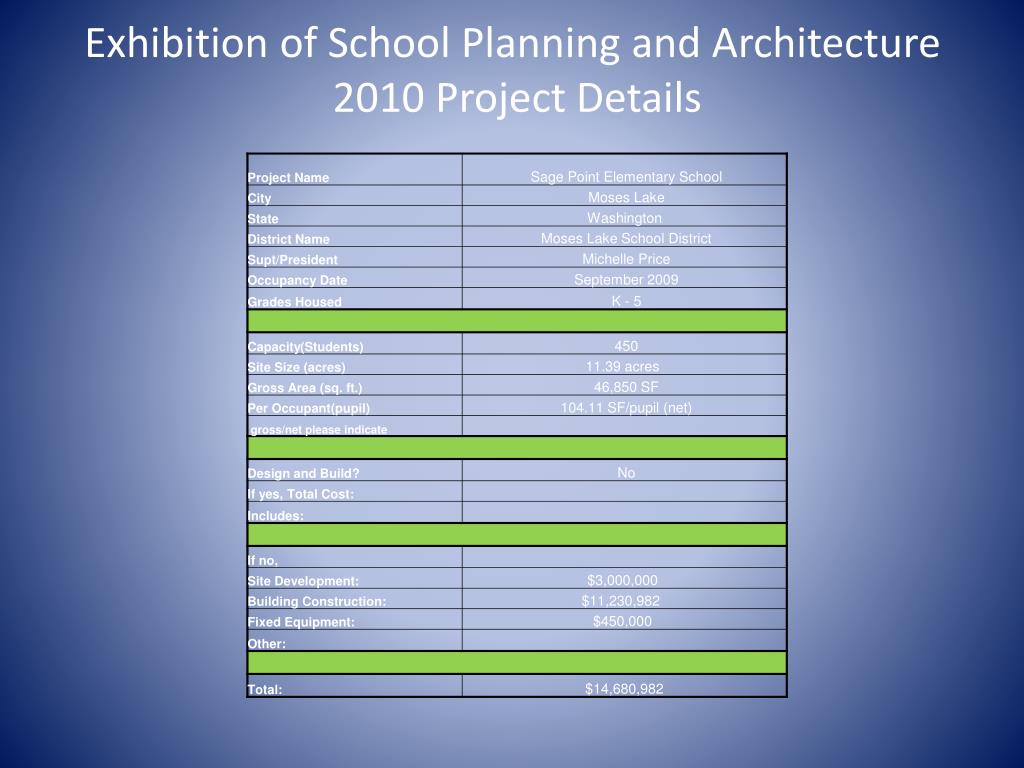 Exhibition of School Planning and Architecture 2010 Project Details

| | |
|---|---|
| Project Name | Sage Point Elementary School |
| City | Moses Lake |
| State | Washington |
| District Name | Moses Lake School District |
| Supt/President | Michelle Price |
| Occupancy Date | September 2009 |
| Grades Housed | K - 5 |
| | |
| Capacity(Students) | 450 |
| Site Size (acres) | 11.39 acres |
| Gross Area (sq. ft.) | 46,850 SF |
| Per Occupant(pupil) | 104.11 SF/pupil (net) |
| gross/net please indicate | |
| | |
| Design and Build? | No |
| If yes, Total Cost: | |
| Includes: | |
| | |
| If no, | |
| Site Development: | $3,000,000 |
| Building Construction: | $11,230,982 |
| Fixed Equipment: | $450,000 |
| Other: | |
| | |
| Total: | $14,680,982 |